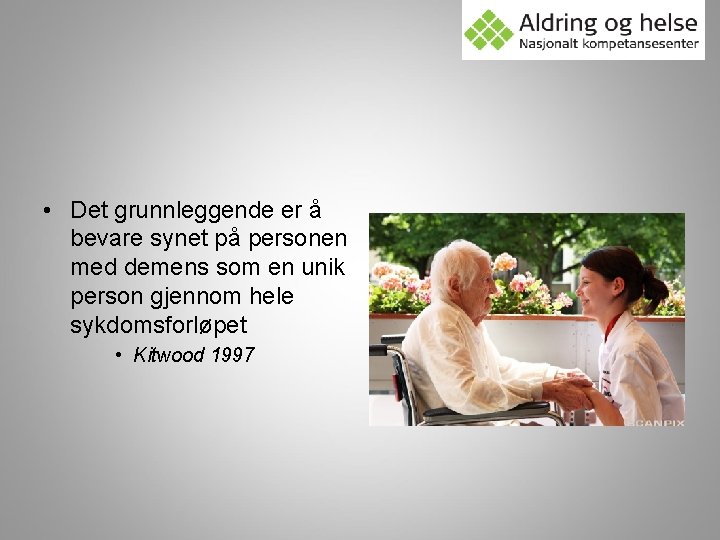 Aldring og helse
Nasjonalt kompetansesenter

• Det grunnleggende er å bevare synet på personen med demens som en unik person gjennom hele sykdomsforløpet

• Kitwood 1997

SCANPIX